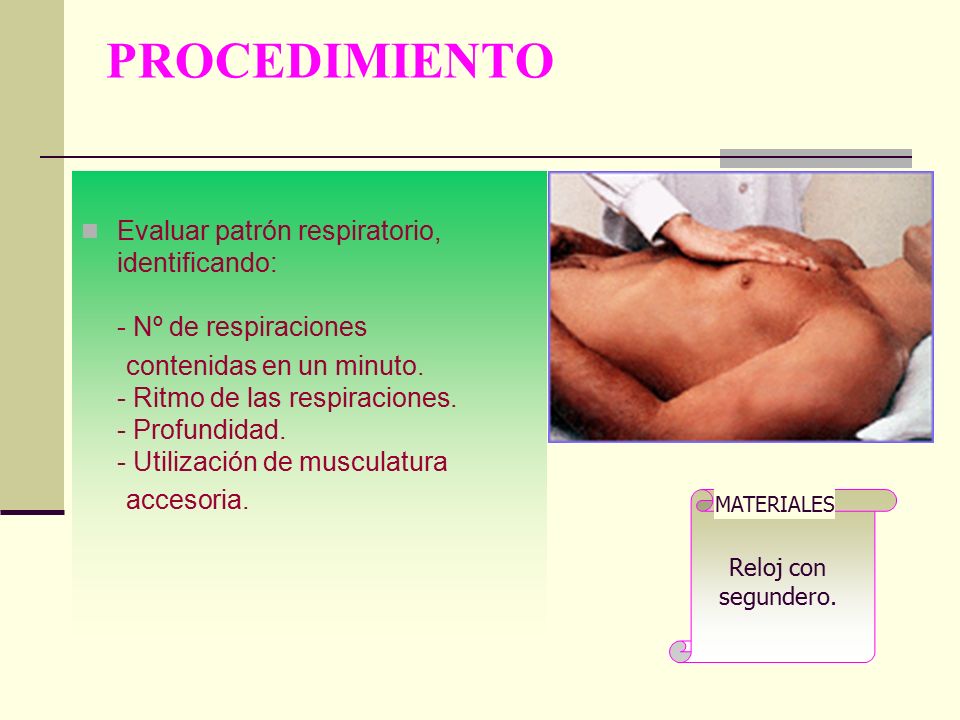 PROCEDIMIENTO

Evaluar patrón respiratorio, identificando:

- Nº de respiraciones contenidas en un minuto.
- Ritmo de las respiraciones.
- Profundidad.
- Utilización de musculatura accesoria.

MATERIALES

Reloj con segundero.